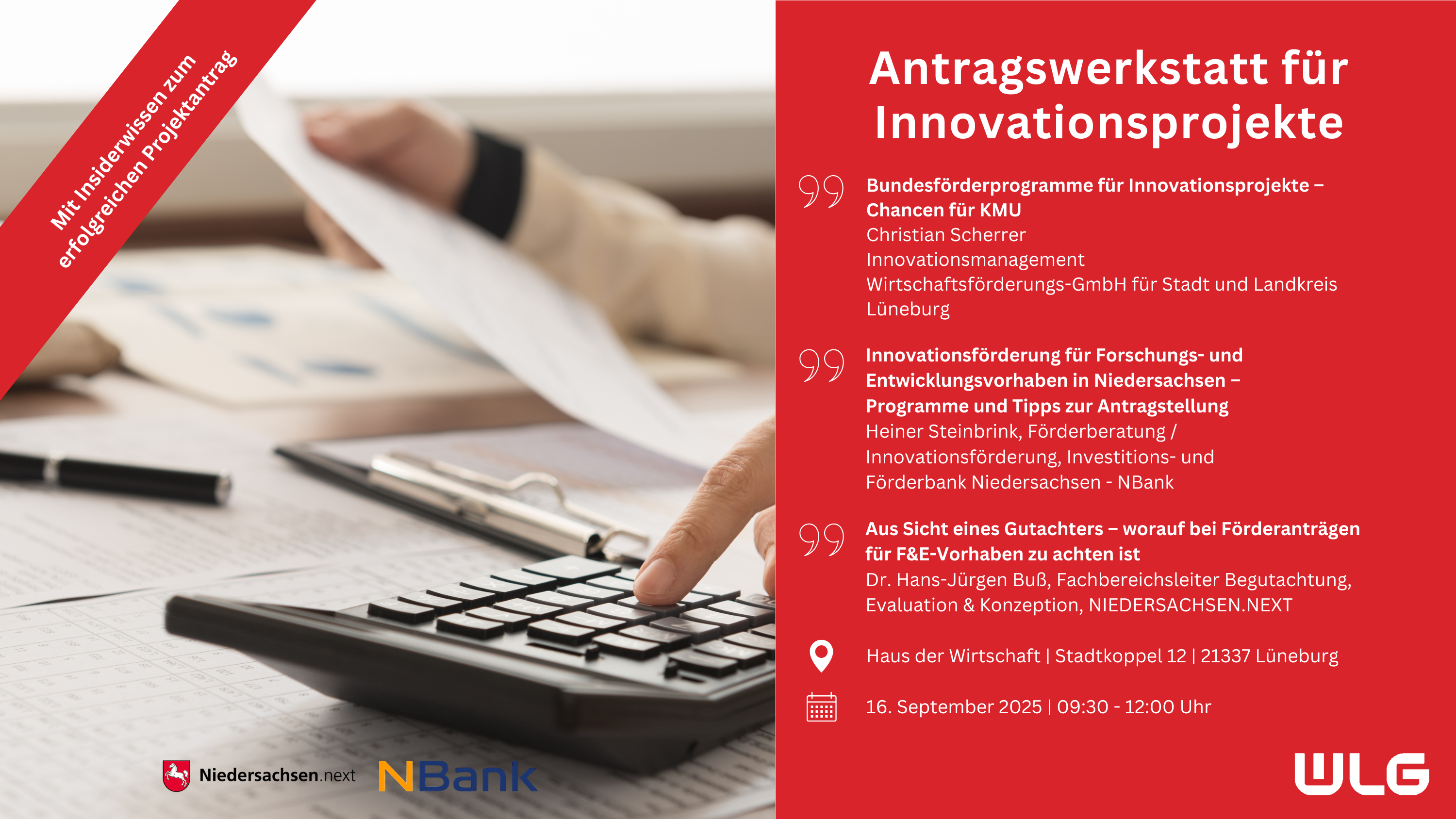 Mit Insiderwissen zum erfolgreichen Projektantrag

Antragswerkstatt für Innovationsprojekte

Bundesförderprogramme für Innovationsprojekte – Chancen für KMU
Christian Scherrer
Innovationsmanagement
Wirtschaftsförderungs-GmbH für Stadt und Landkreis Lüneburg

Innovationsförderung für Forschungs- und Entwicklungsvorhaben in Niedersachsen – Programme und Tipps zur Antragstellung
Heiner Steinbrink, Förderberatung / Innovationsförderung, Investitions- und Förderbank Niedersachsen - NBank

Aus Sicht eines Gutachters – worauf bei Förderanträgen für F&E-Vorhaben zu achten ist
Dr. Hans-Jürgen Buß, Fachbereichsleiter Begutachtung, Evaluation & Konzeption, NIEDERSACHSEN.NEXT

Haus der Wirtschaft | Stadtkoppel 12 | 21337 Lüneburg

16. September 2025 | 09:30 - 12:00 Uhr

Niedersachsen.next NBank

WLG